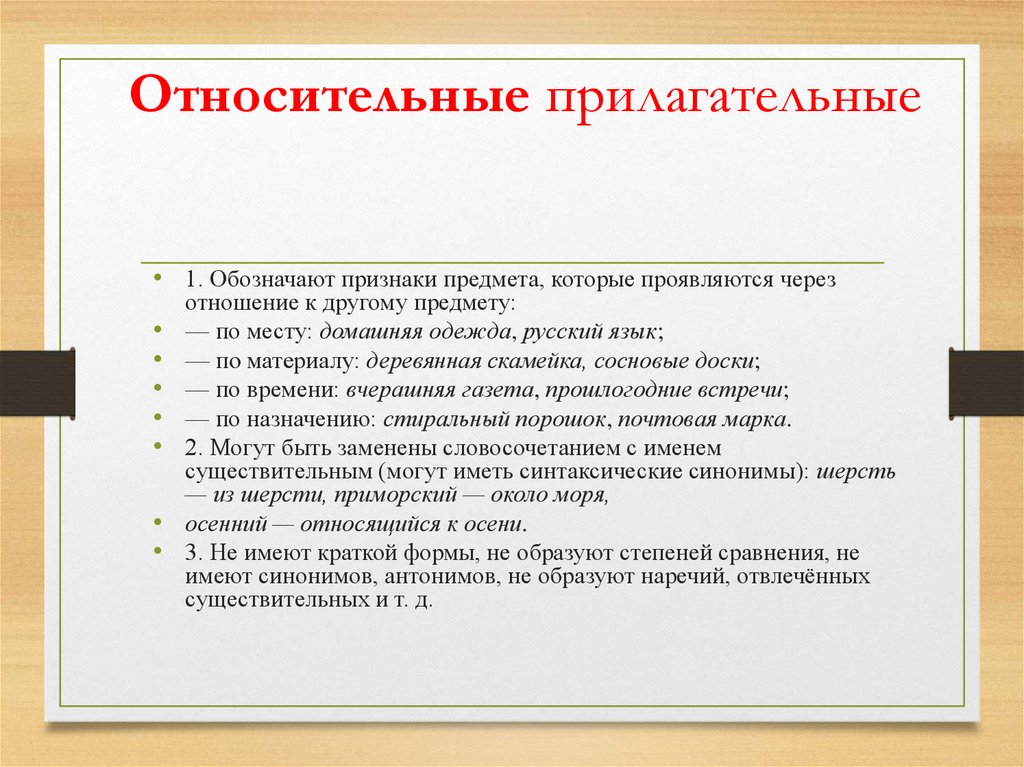 Относительные прилагательные

• 1. Обозначают признаки предмета, которые проявляются через отношение к другому предмету:
• — по месту: домашняя одежда, русский язык;
• — по материалу: деревянная скамейка, сосновые доски;
• — по времени: вчерашняя газета, прошлогодние встречи;
• — по назначению: стиральный порошок, почтовая марка.
• 2. Могут быть заменены словосочетанием с именем существительным (могут иметь синтаксические синонимы): шерсть — из шерсти, приморский — около моря,
• осенний — относящийся к осени.
• 3. Не имеют краткой формы, не образуют степеней сравнения, не имеют синонимов, антонимов, не образуют наречий, отвлечённых существительных и т. д.